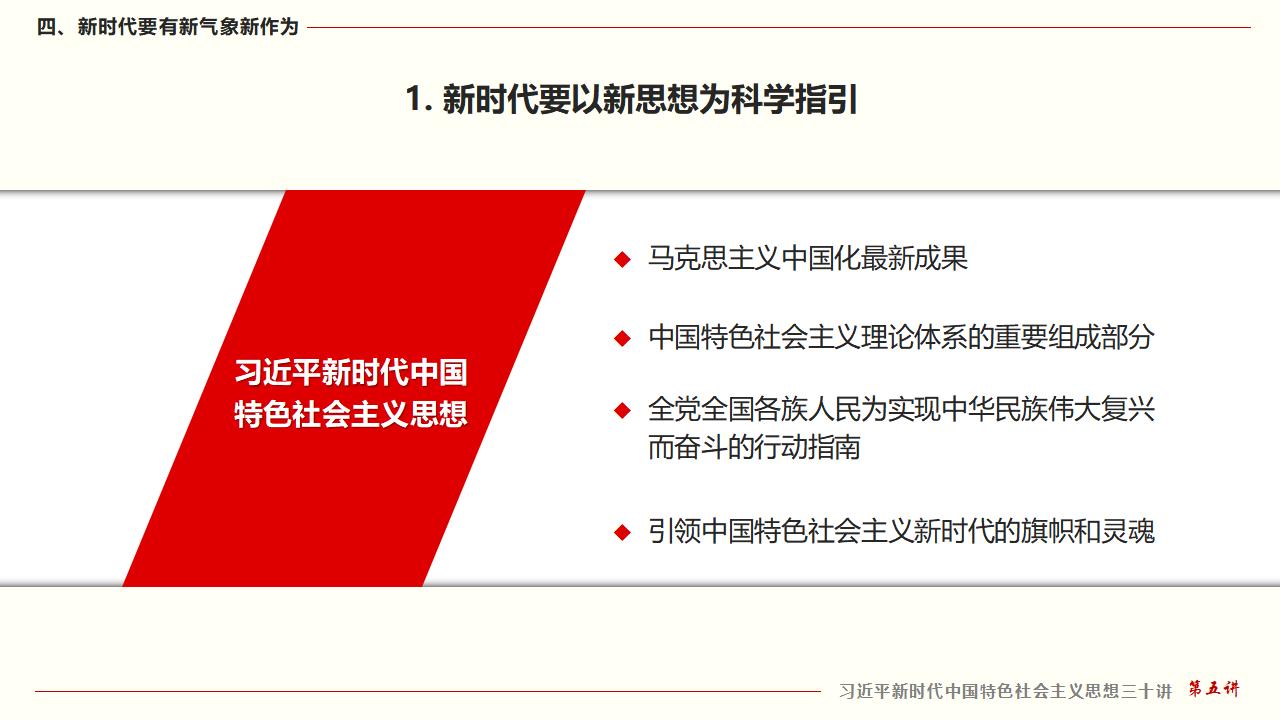 四、新时代要有新气象新作为

1. 新时代要以新思想为科学指引

习近平新时代中国特色社会主义思想

◆ 马克思主义中国化最新成果

◆ 中国特色社会主义理论体系的重要组成部分

◆ 全党全国各族人民为实现中华民族伟大复兴而奋斗的行动指南

◆ 引领中国特色社会主义新时代的旗帜和灵魂

习近平新时代中国特色社会主义思想三十讲 第五讲